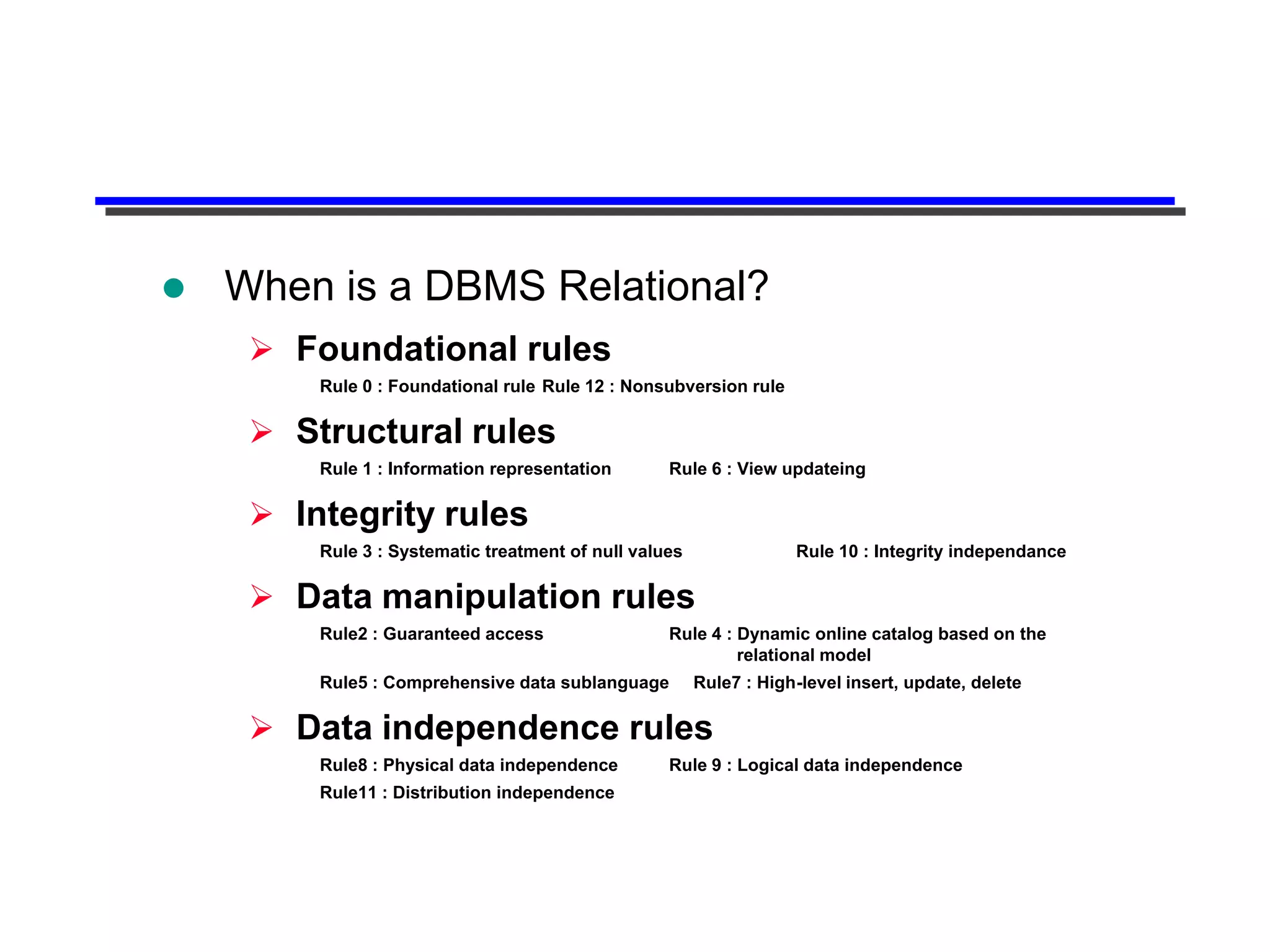 When is a DBMS Relational?

Foundational rules

Rule 0 : Foundational rule Rule 12 : Nonsubversion rule

Structural rules

Rule 1 : Information representation Rule 6 : View updateing

Integrity rules

Rule 3 : Systematic treatment of null values Rule 10 : Integrity independance

Data manipulation rules

Rule2 : Guaranteed access Rule 4 : Dynamic online catalog based on the relational model

Rule5 : Comprehensive data sublanguage Rule7 : High-level insert, update, delete

Data independence rules

Rule8 : Physical data independence Rule 9 : Logical data independence

Rule11 : Distribution independence